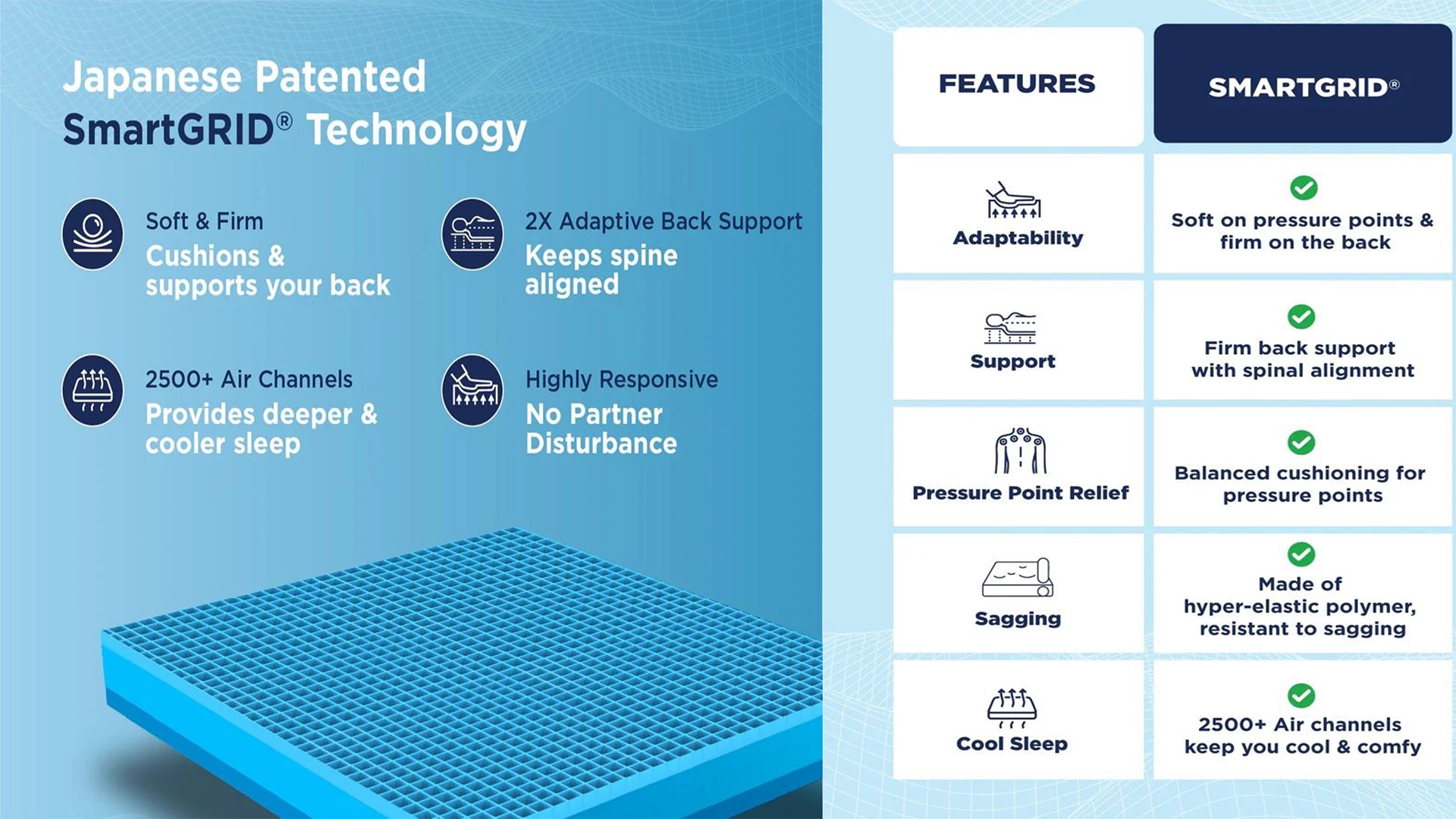 Japanese Patented SmartGRID® Technology

Soft & Firm
Cushions & supports your back

2X Adaptive Back Support
Keeps spine aligned

2500+ Air Channels
Provides deeper & cooler sleep

Highly Responsive
No Partner Disturbance

| FEATURES | SMARTGRID® |
|---|---|
| Adaptability | Soft on pressure points & firm on the back |
| Support | Firm back support with spinal alignment |
| Pressure Point Relief | Balanced cushioning for pressure points |
| Sagging | Made of hyper-elastic polymer, resistant to sagging |
| Cool Sleep | 2500+ Air channels keep you cool & comfy |